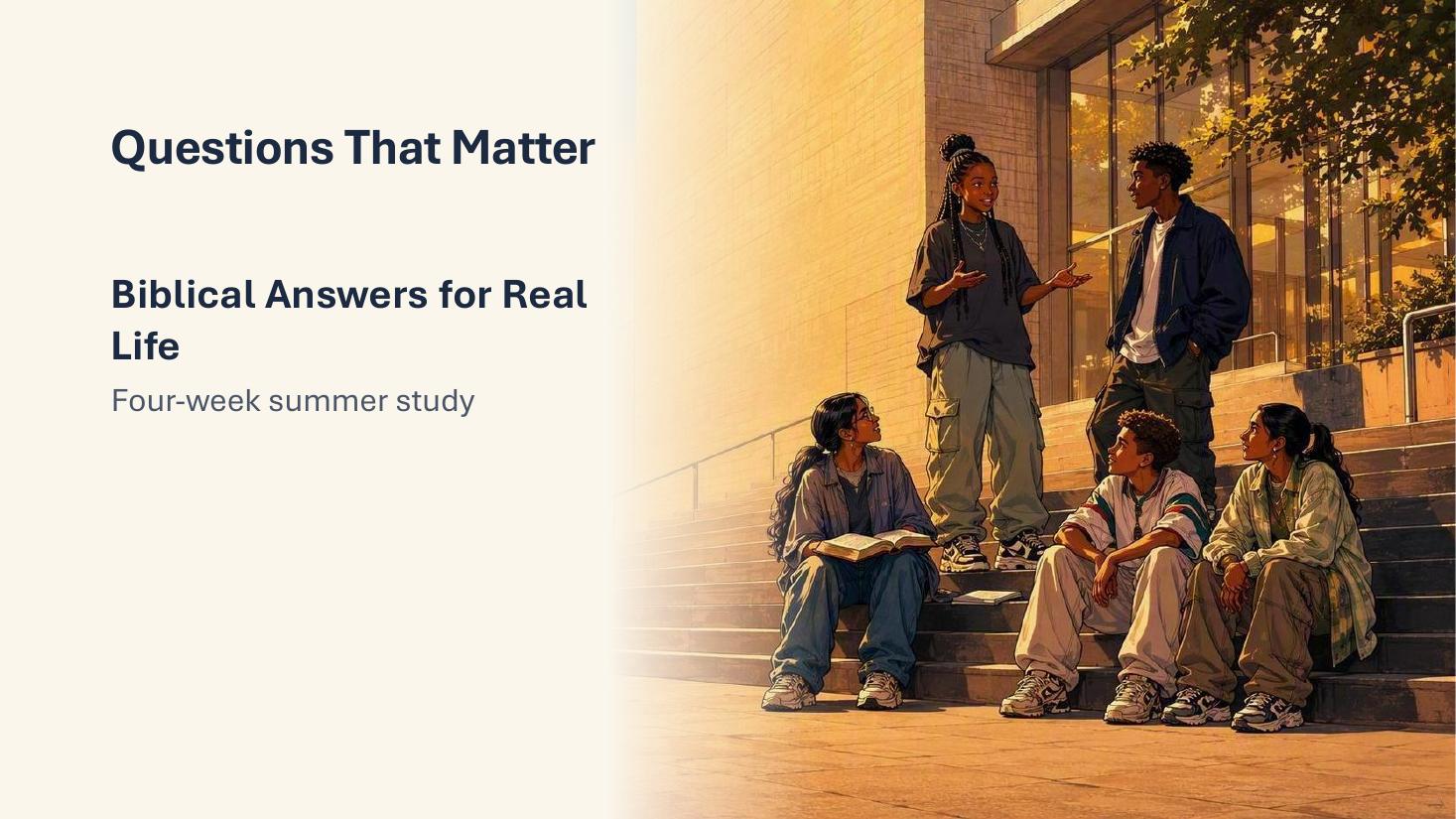 Questions That Matter

Biblical Answers for Real Life

Four-week summer study